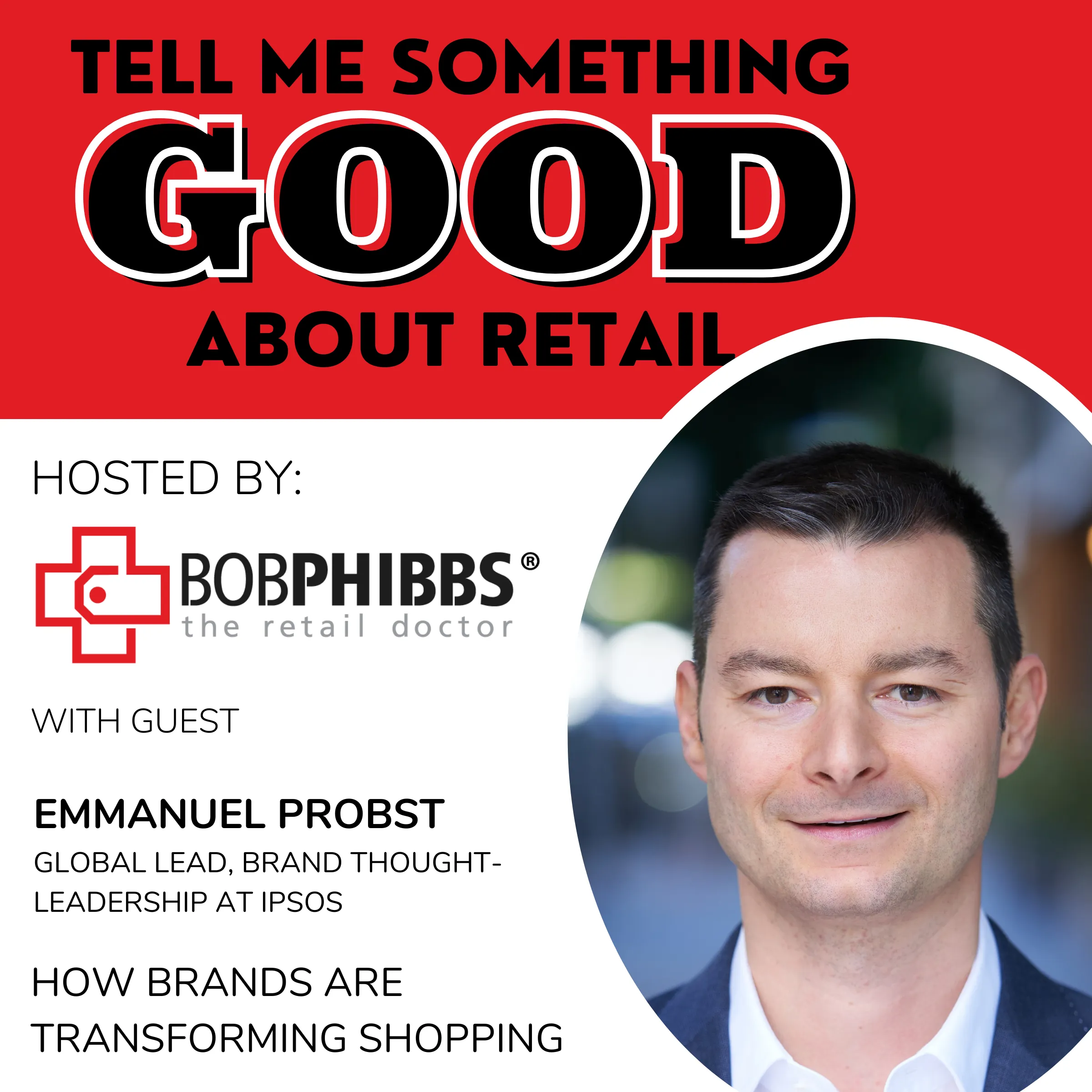 TELL ME SOMETHING
GOOD
ABOUT RETAIL

HOSTED BY:

BOBPHIBBS®
the retail doctor

WITH GUEST

EMMANUEL PROBST
GLOBAL LEAD, BRAND THOUGHT-LEADERSHIP AT IPSOS

HOW BRANDS ARE TRANSFORMING SHOPPING